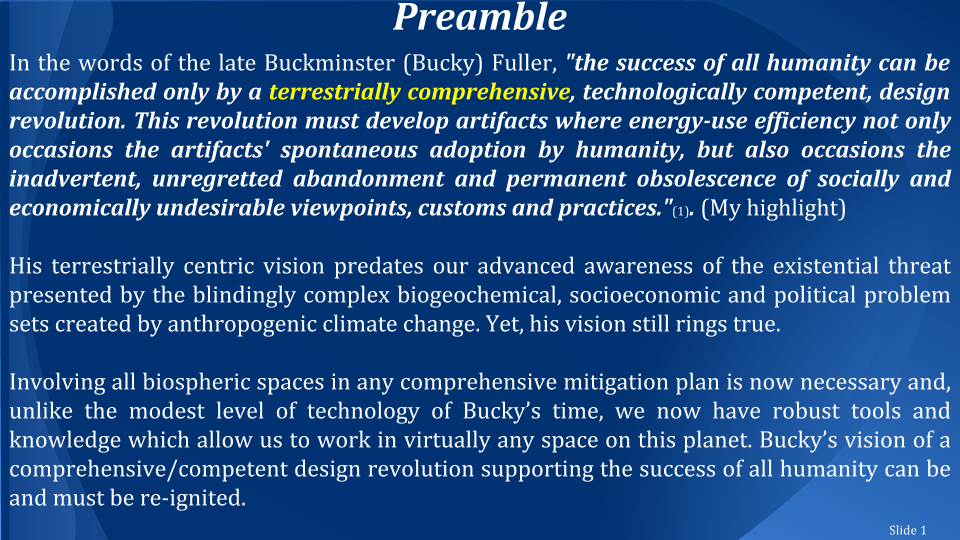 Preamble

In the words of the late Buckminster (Bucky) Fuller, "the success of all humanity can be accomplished only by a terrestrially comprehensive, technologically competent, design revolution. This revolution must develop artifacts where energy-use efficiency not only occasions the artifacts' spontaneous adoption by humanity, but also occasions the inadvertent, unregretted abandonment and permanent obsolescence of socially and economically undesirable viewpoints, customs and practices."(1). (My highlight)

His terrestrially centric vision predates our advanced awareness of the existential threat presented by the blindingly complex biogeochemical, socioeconomic and political problem sets created by anthropogenic climate change. Yet, his vision still rings true.

Involving all biospheric spaces in any comprehensive mitigation plan is now necessary and, unlike the modest level of technology of Bucky's time, we now have robust tools and knowledge which allow us to work in virtually any space on this planet. Bucky's vision of a comprehensive/competent design revolution supporting the success of all humanity can be and must be re-ignited.

Slide 1